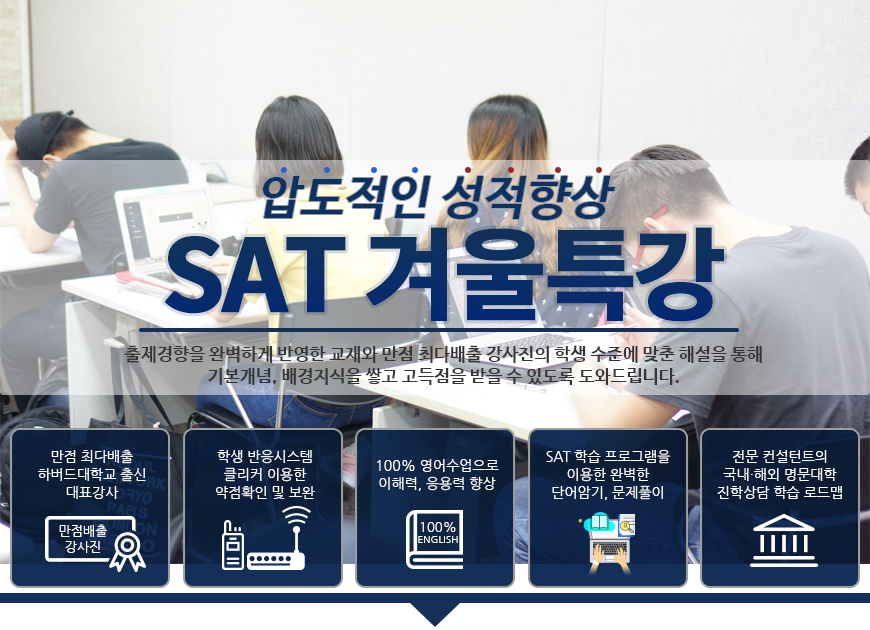 압도적인 성적향상

SAT 겨울특강

출제경향을 완벽하게 반영한 교재와 만점 최다배출 강사진의 학생 수준에 맞춘 해설을 통해 기본개념, 배경지식을 쌓고 고득점을 받을 수 있도록 도와드립니다.

만점 최다배출 하버드대학교 출신 대표강사

만점배출 강사진

학생 반응시스템 클리커 이용한 약점확인 및 보완

100% 영어수업으로 이해력, 응용력 향상

100% ENGLISH

SAT 학습 프로그램을 이용한 완벽한 단어암기, 문제풀이

전문 컨설턴트의 국내·해외 명문대학 진학상담 학습 로드맵